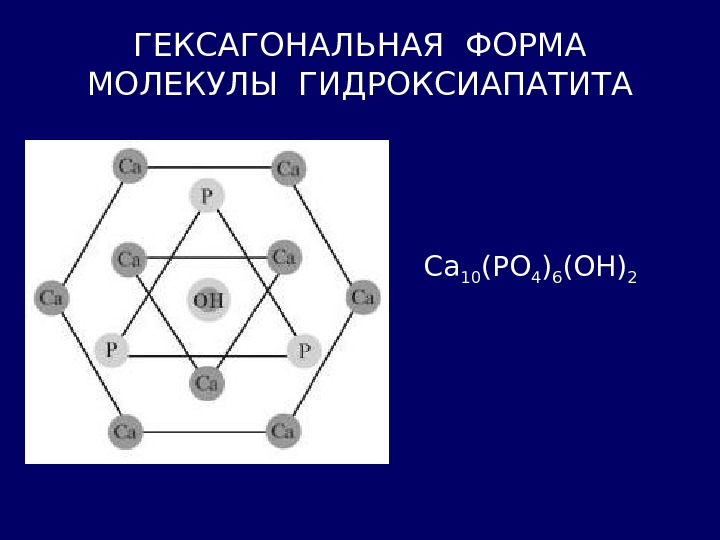 ГЕКСАГОНАЛЬНАЯ ФОРМА МОЛЕКУЛЫ ГИДРОКСИАПАТИТА

Ca
Ca
P
Ca
Ca
Ca
OH
Ca
P
P
Ca
Ca
Ca

$Ca_{10}(PO_4)_6(OH)_2$